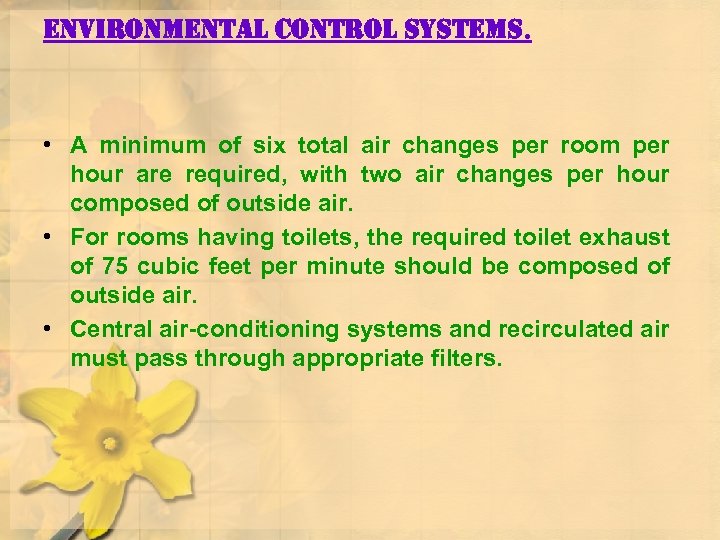 ENVIRONMENTAL CONTROL SYSTEMS.

• A minimum of six total air changes per room per hour are required, with two air changes per hour composed of outside air.
• For rooms having toilets, the required toilet exhaust of 75 cubic feet per minute should be composed of outside air.
• Central air-conditioning systems and recirculated air must pass through appropriate filters.